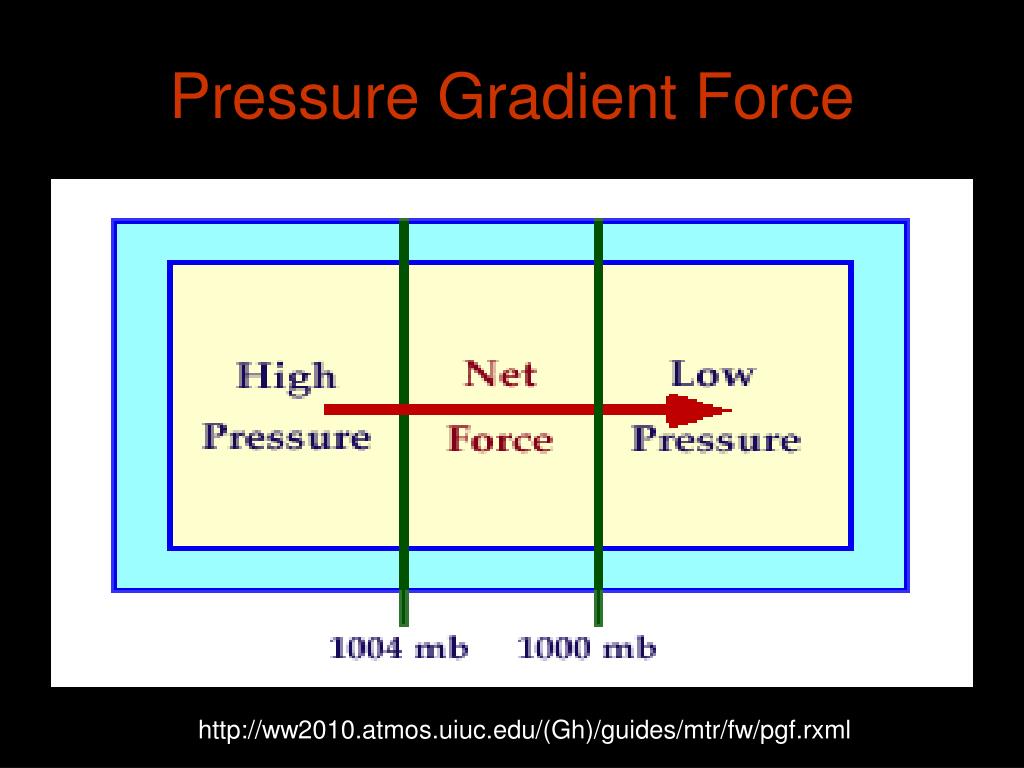 Pressure Gradient Force

High Pressure

Net Force

Low Pressure

1004 mb

1000 mb

http://ww2010.atmos.uiuc.edu/(Gh)/guides/mtr/fw/pgf.rxml